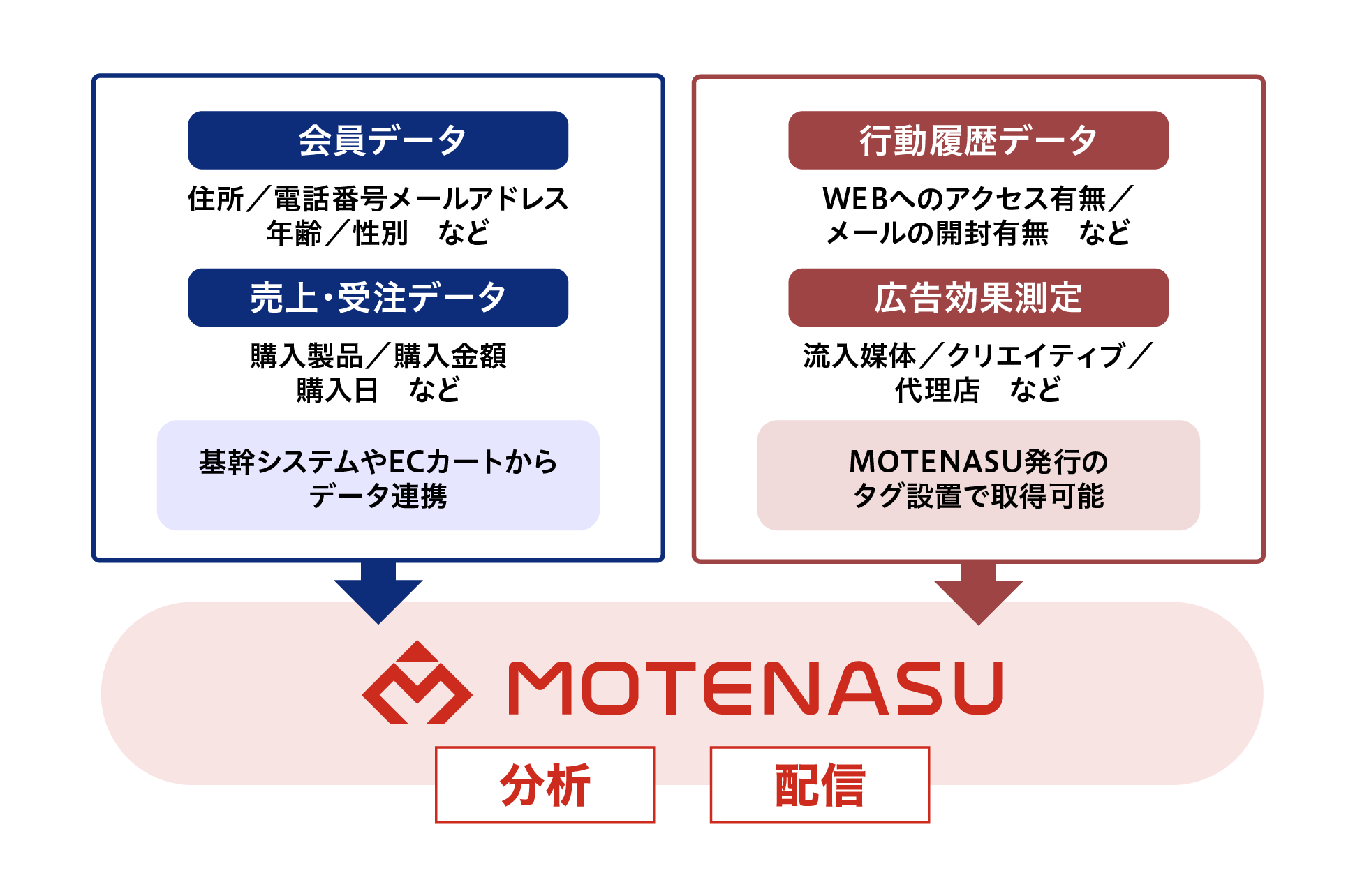 会員データ

住所／電話番号メールアドレス
年齢／性別　など

売上･受注データ

購入製品／購入金額
購入日　など

基幹システムやECカートから
データ連携

行動履歴データ

WEBへのアクセス有無／
メールの開封有無　など

広告効果測定

流入媒体／クリエイティブ／
代理店　など

MOTENASU発行の
タグ設置で取得可能

MOTENASU

分析

配信